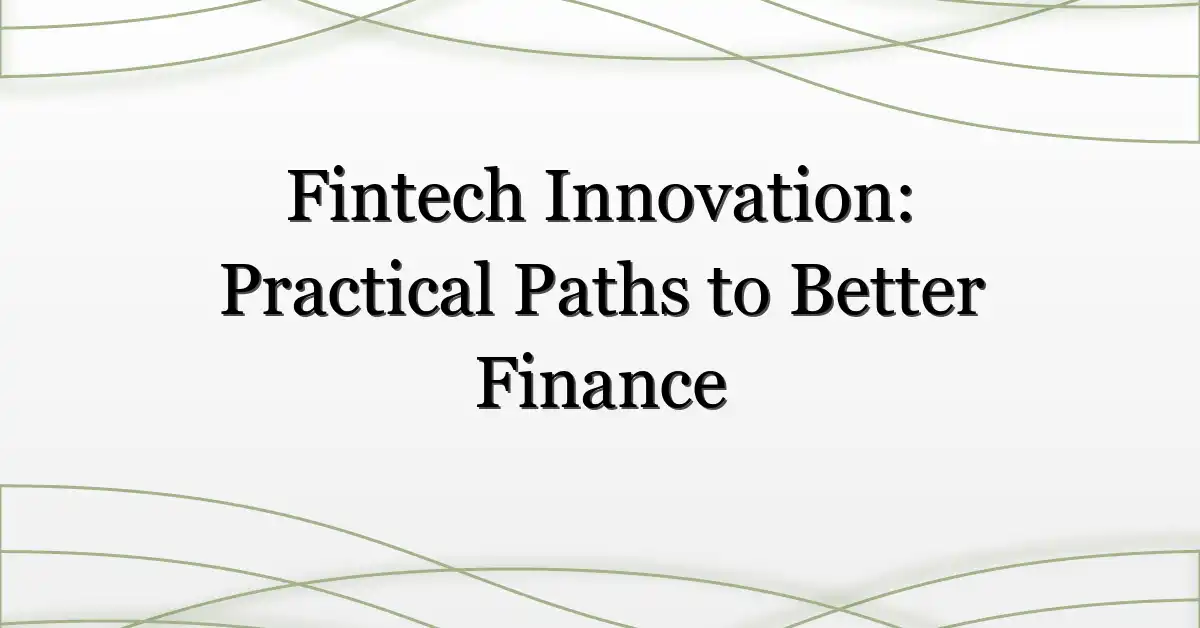 Fintech Innovation: Practical Paths to Better Finance